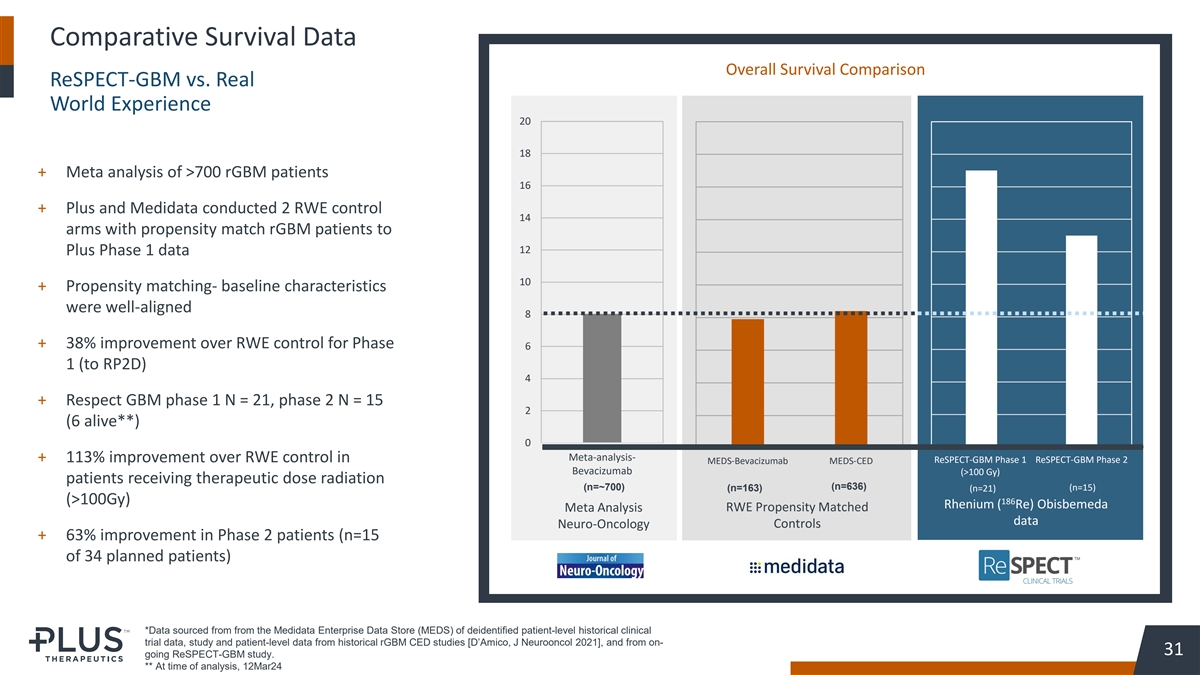 Comparative Survival Data

ReSPECT-GBM vs. Real World Experience

+ Meta analysis of >700 rGBM patients

+ Plus and Medidata conducted 2 RWE control arms with propensity match rGBM patients to Plus Phase 1 data

+ Propensity matching- baseline characteristics were well-aligned

+ 38% improvement over RWE control for Phase 1 (to RP2D)

+ Respect GBM phase 1 N = 21, phase 2 N = 15 (6 alive**)

+ 113% improvement over RWE control in patients receiving therapeutic dose radiation (>100Gy)

+ 63% improvement in Phase 2 patients (n=15 of 34 planned patients)

Overall Survival Comparison

20
18
16
14
12
10
8
6
4
2
0

Meta-analysis-Bevacizumab
(n=~700)
Meta Analysis Neuro-Oncology

MEDS-Bevacizumab
(n=163)
MEDS-CED
(n=636)
RWE Propensity Matched Controls

ReSPECT-GBM Phase 1 (>100 Gy)
(n=21)
ReSPECT-GBM Phase 2
(n=15)
Rhenium ($^{186}$Re) Obisbemeda data

Journal of Neuro-Oncology

medidata

ReSPECT™ CLINICAL TRIALS

PLUS™ THERAPEUTICS

*Data sourced from from the Medidata Enterprise Data Store (MEDS) of deidentified patient-level historical clinical trial data, study and patient-level data from historical rGBM CED studies [D'Amico, J Neurooncol 2021], and from on-going ReSPECT-GBM study.
** At time of analysis, 12Mar24

31